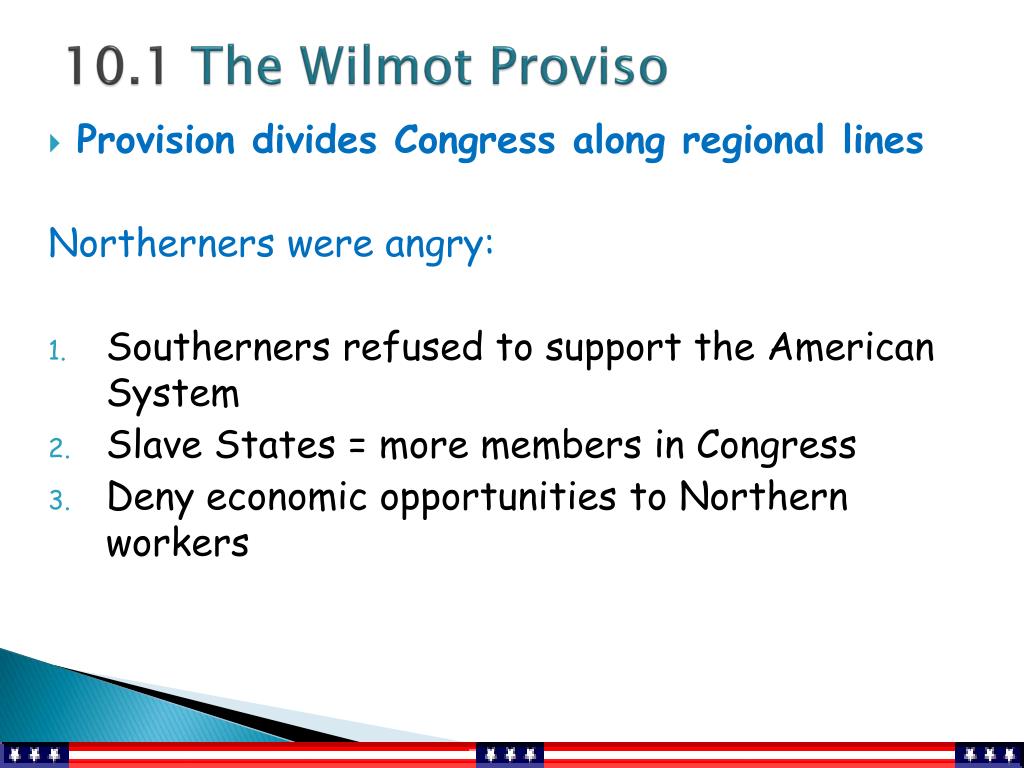 10.1 The Wilmot Proviso

Provision divides Congress along regional lines

Northerners were angry:

1. Southerners refused to support the American System
2. Slave States = more members in Congress
3. Deny economic opportunities to Northern workers